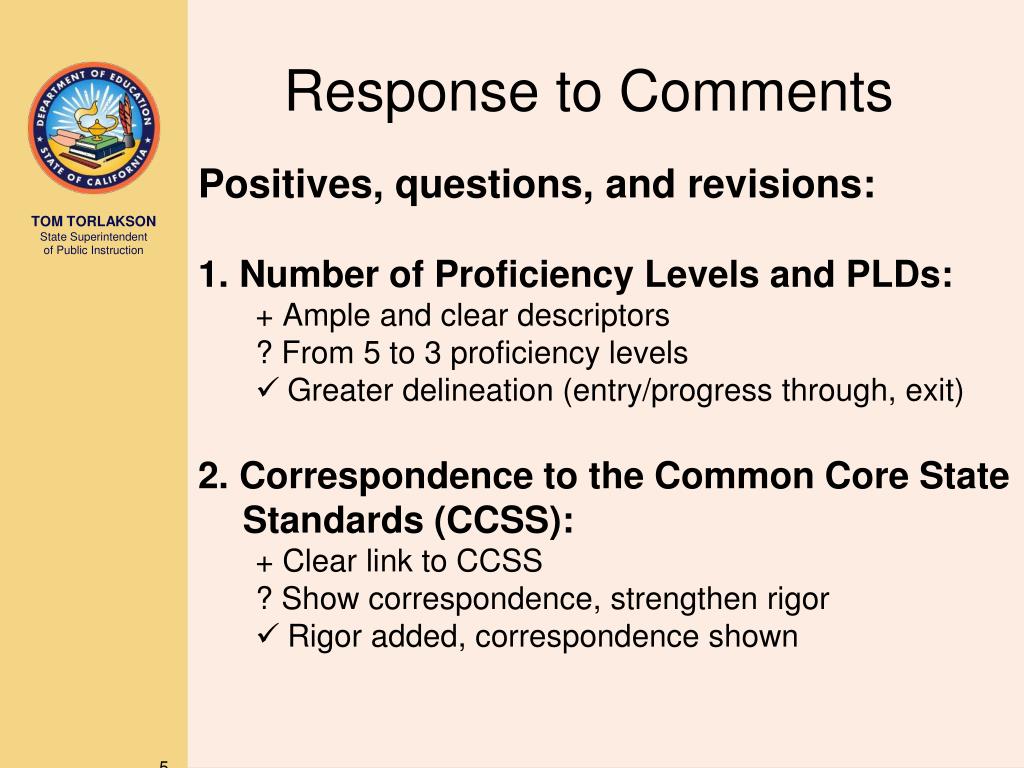 DEPARTMENT OF EDUCATION
STATE OF CALIFORNIA

TOM TORLAKSON
State Superintendent of Public Instruction

Response to Comments

Positives, questions, and revisions:

1. Number of Proficiency Levels and PLDs:
+ Ample and clear descriptors
? From 5 to 3 proficiency levels
✓ Greater delineation (entry/progress through, exit)

2. Correspondence to the Common Core State Standards (CCSS):
+ Clear link to CCSS
? Show correspondence, strengthen rigor
✓ Rigor added, correspondence shown

5